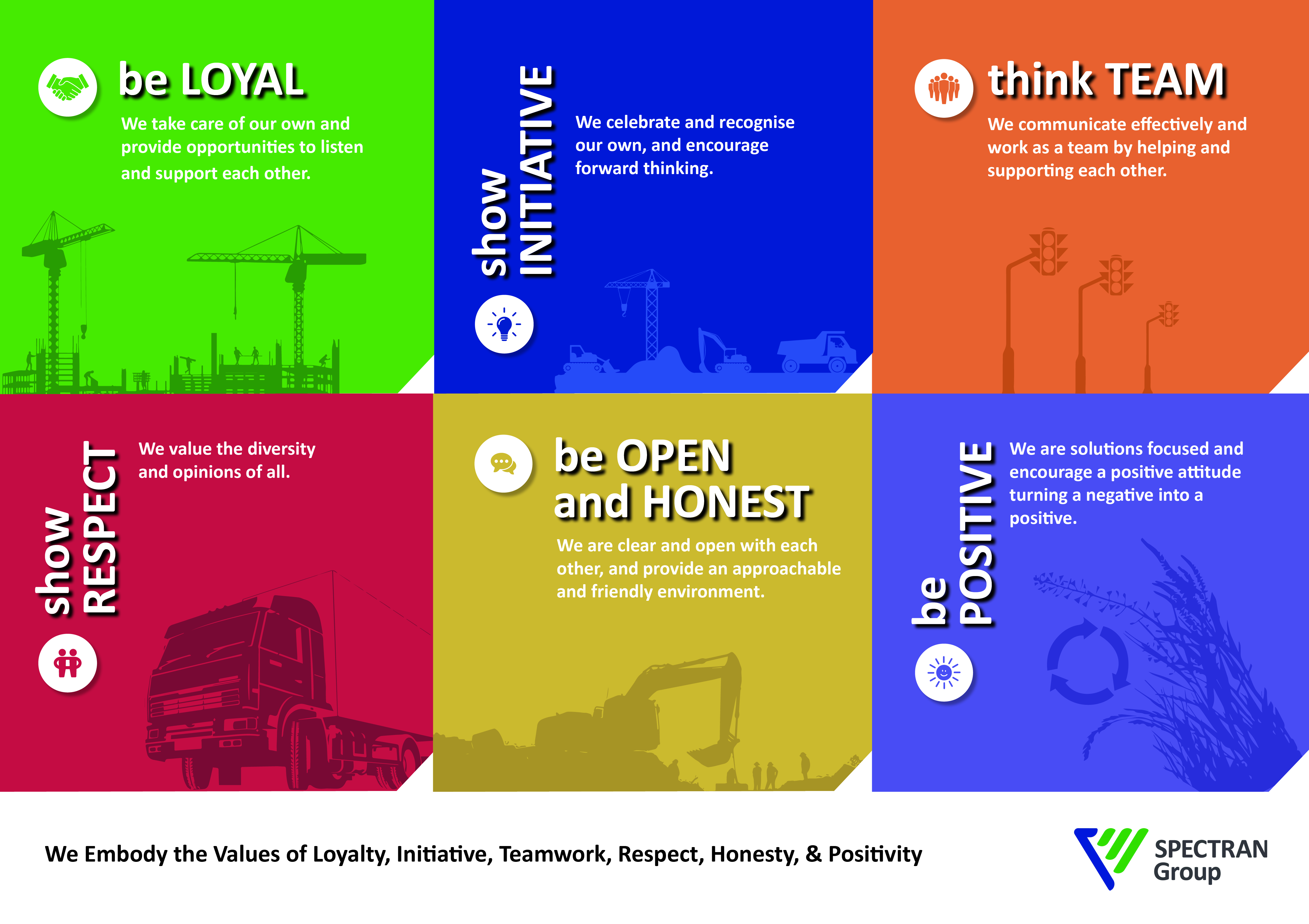 be LOYAL

We take care of our own and provide opportunities to listen and support each other.

show INITIATIVE

We celebrate and recognise our own, and encourage forward thinking.

think TEAM

We communicate effectively and work as a team by helping and supporting each other.

show RESPECT

We value the diversity and opinions of all.

be OPEN and HONEST

We are clear and open with each other, and provide an approachable and friendly environment.

be POSITIVE

We are solutions focused and encourage a positive attitude turning a negative into a positive.

We Embody the Values of Loyalty, Initiative, Teamwork, Respect, Honesty, & Positivity

SPECTRAN Group